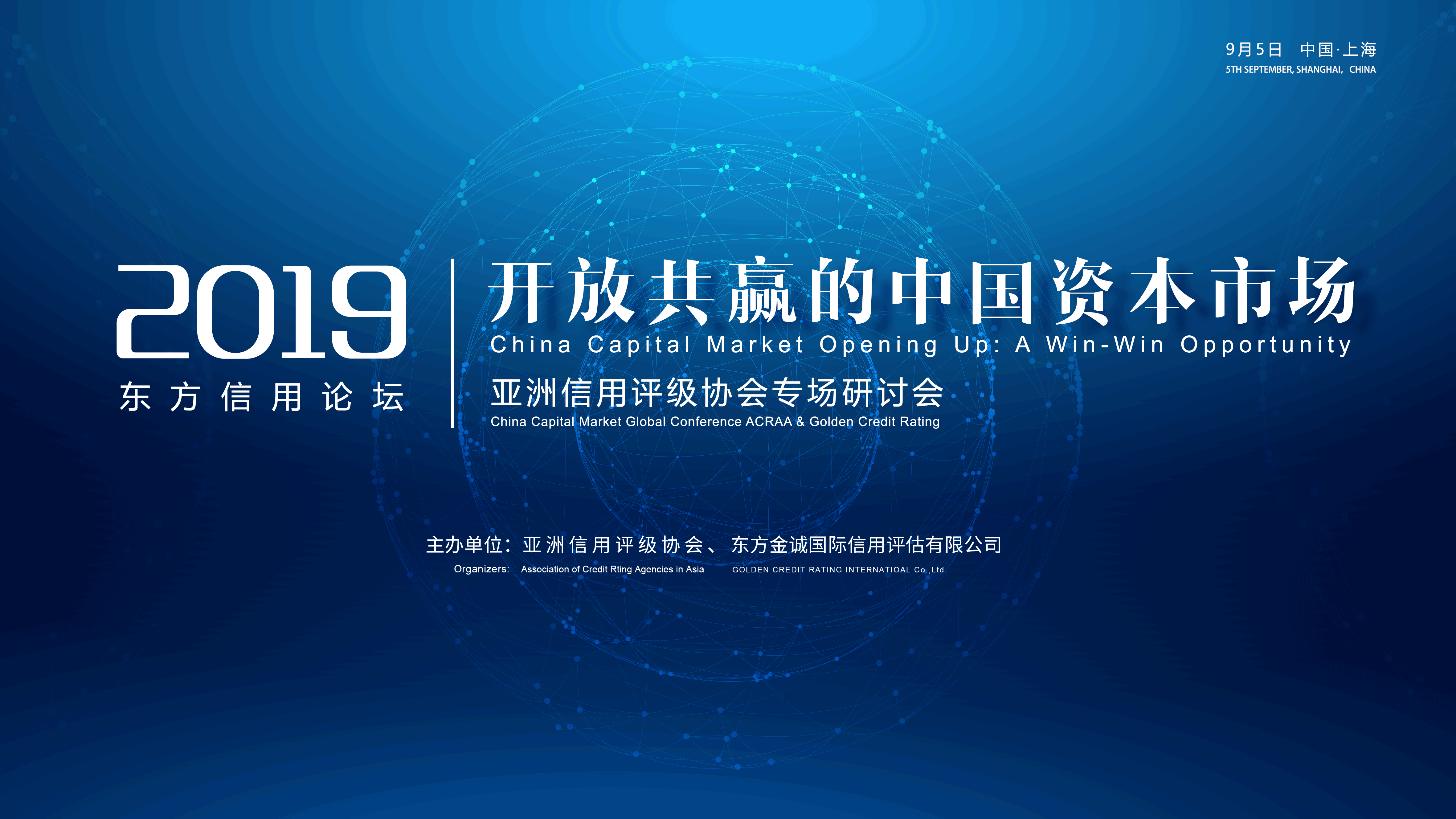 9月5日 中国·上海
5TH SEPTEMBER, SHANGHAI, CHINA

2019
东方信用论坛

开放共赢的中国资本市场
China Capital Market Opening Up: A Win-Win Opportunity

亚洲信用评级协会专场研讨会
China Capital Market Global Conference ACRAA & Golden Credit Rating

主办单位：亚洲信用评级协会、东方金诚国际信用评估有限公司
Organizers: Association of Credit Rting Agencies in Asia GOLDEN CREDIT RATING INTERNATIOAL Co.,Ltd.